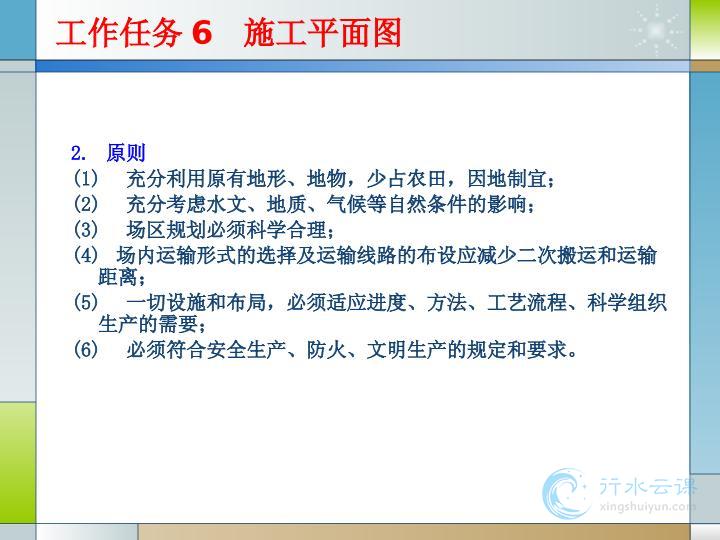 工作任务 6　施工平面图

2. 原则
(1)　充分利用原有地形、地物，少占农田，因地制宜；
(2)　充分考虑水文、地质、气候等自然条件的影响；
(3)　场区规划必须科学合理；
(4)　场内运输形式的选择及运输线路的布设应减少二次搬运和运输距离；
(5)　一切设施和布局，必须适应进度、方法、工艺流程、科学组织生产的需要；
(6)　必须符合安全生产、防火、文明生产的规定和要求。

行水云课
xingshuiyun.com